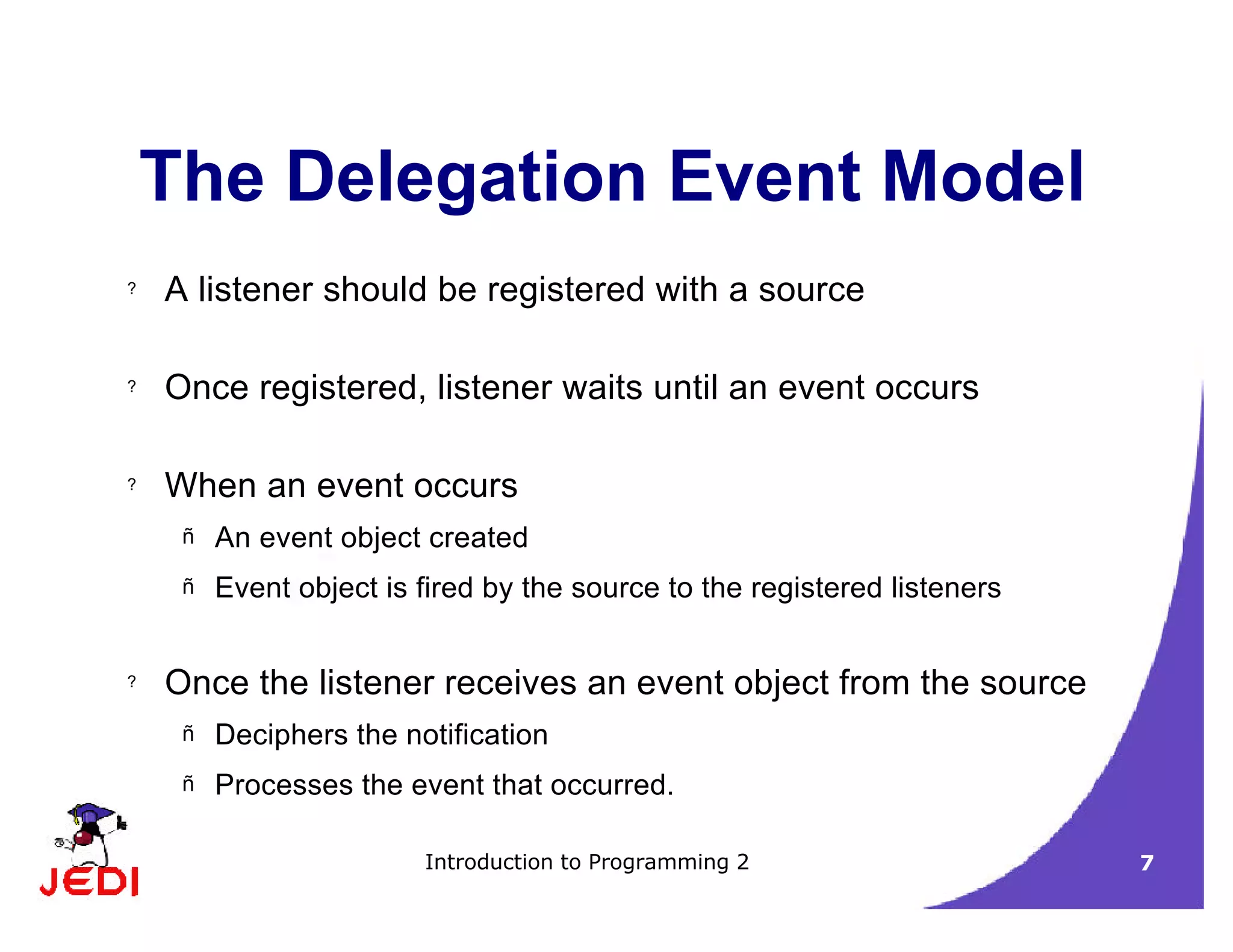 The Delegation Event Model

? A listener should be registered with a source

? Once registered, listener waits until an event occurs

? When an event occurs

ñ An event object created

ñ Event object is fired by the source to the registered listeners

? Once the listener receives an event object from the source

ñ Deciphers the notification

ñ Processes the event that occurred.

JEDI

Introduction to Programming 2

7